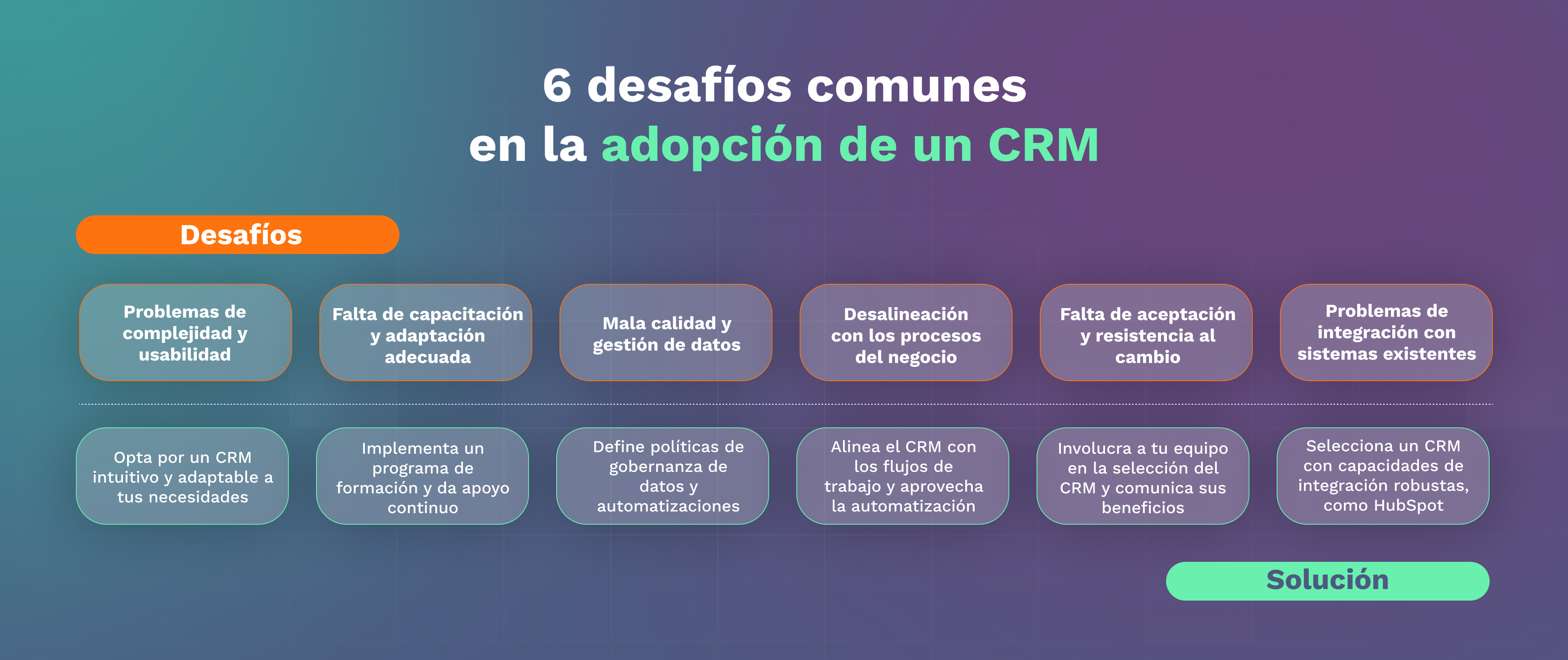 6 desafíos comunes
en la adopción de un CRM

Desafíos

Problemas de complejidad y usabilidad

Falta de capacitación y adaptación adecuada

Mala calidad y gestión de datos

Desalineación con los procesos del negocio

Falta de aceptación y resistencia al cambio

Problemas de integración con sistemas existentes

Opta por un CRM intuitivo y adaptable a tus necesidades

Implementa un programa de formación y da apoyo continuo

Define políticas de gobernanza de datos y automatizaciones

Alinea el CRM con los flujos de trabajo y aprovecha la automatización

Involucra a tu equipo en la selección del CRM y comunica sus beneficios

Selecciona un CRM con capacidades de integración robustas, como HubSpot

Solución